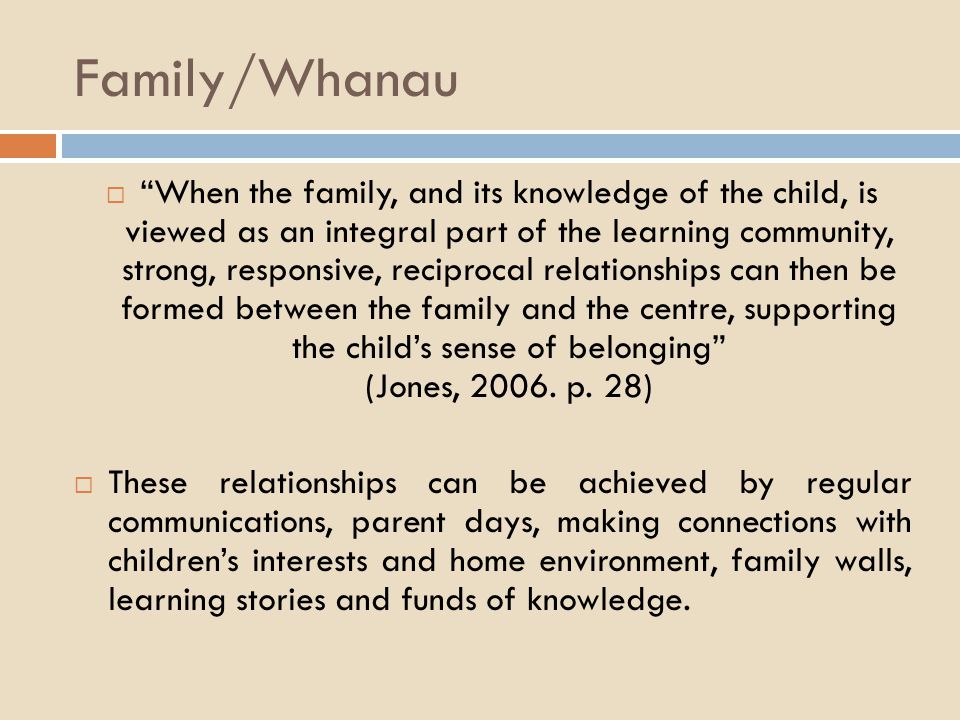 Family/Whanau

“When the family, and its knowledge of the child, is viewed as an integral part of the learning community, strong, responsive, reciprocal relationships can then be formed between the family and the centre, supporting the child’s sense of belonging”
(Jones, 2006. p. 28)

These relationships can be achieved by regular communications, parent days, making connections with children’s interests and home environment, family walls, learning stories and funds of knowledge.